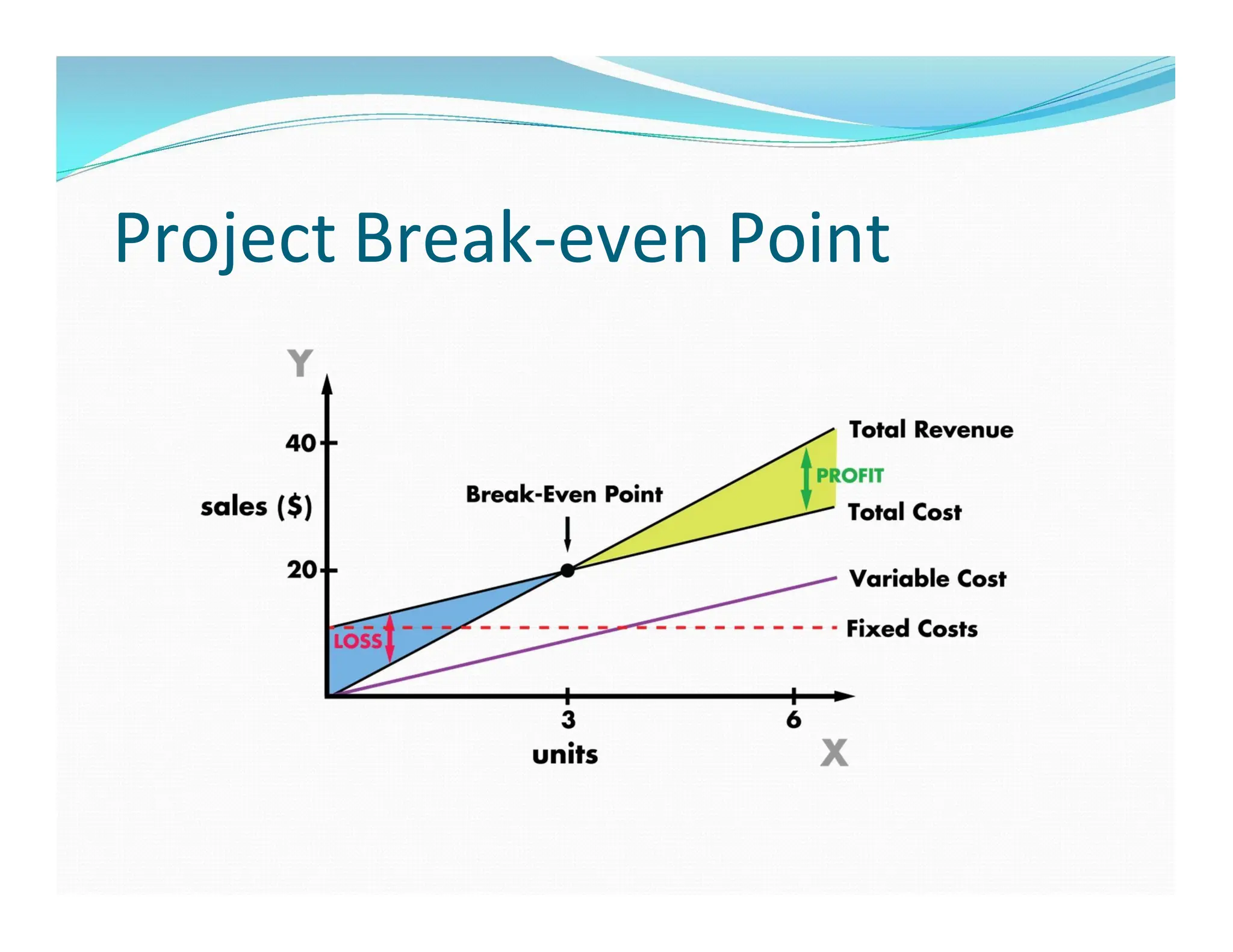 Project Break-even Point

Y

40

sales ($)

20

Break-Even Point

Total Revenue

PROFIT

Total Cost

Variable Cost

Fixed Costs

LOSS

3

6

units

X